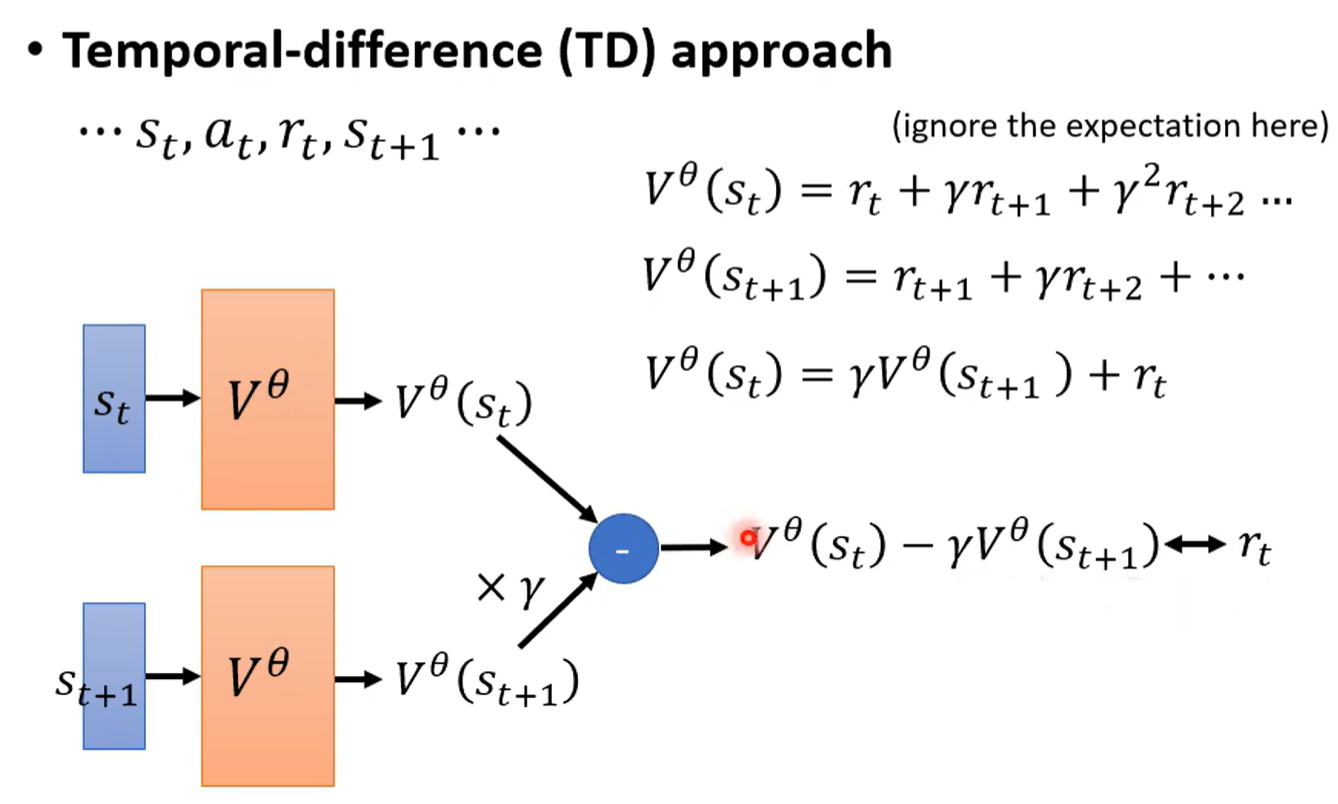 • Temporal-difference (TD) approach

$\cdots s_t, a_t, r_t, s_{t+1} \cdots$

(ignore the expectation here)

$V^\theta(s_t) = r_t + \gamma r_{t+1} + \gamma^2 r_{t+2} \ldots$

$V^\theta(s_{t+1}) = r_{t+1} + \gamma r_{t+2} + \cdots$

$V^\theta(s_t) = \gamma V^\theta(s_{t+1}) + r_t$

$s_t$ $V^\theta$ $V^\theta(s_t)$

$s_{t+1}$ $V^\theta$ $V^\theta(s_{t+1})$

$\times \gamma$

-

$V^\theta(s_t) - \gamma V^\theta(s_{t+1}) \leftrightarrow r_t$